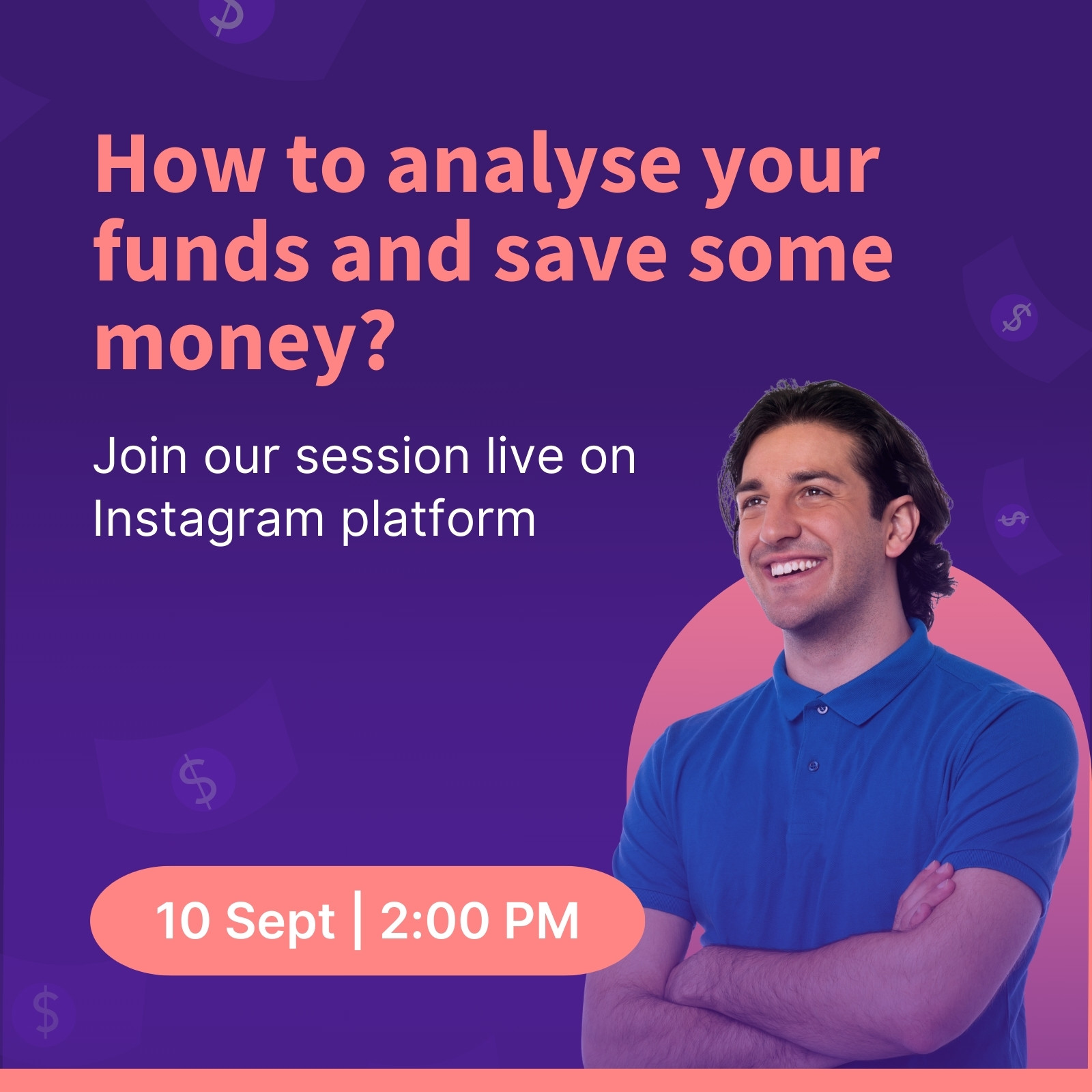 How to analyse your funds and save some money?

Join our session live on Instagram platform

10 Sept | 2:00 PM